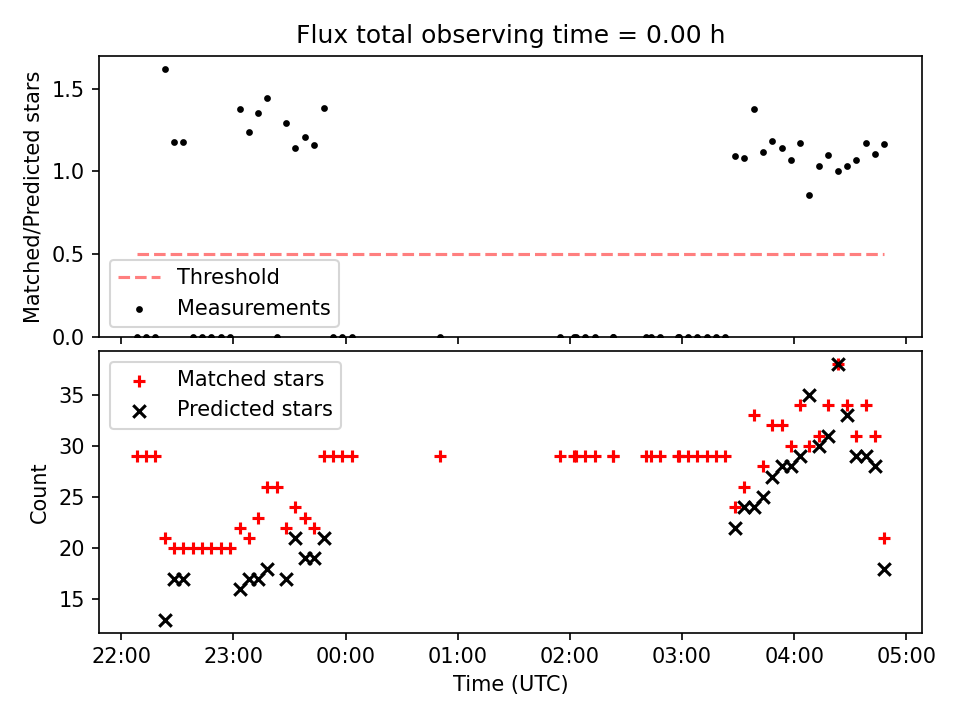 Flux total observing time = 0.00 h

Matched/Predicted stars

1.5
1.0
0.5
0.0

Threshold
Measurements

Matched stars
Predicted stars

Count

35
30
25
20
15

22:00 23:00 00:00 01:00 02:00 03:00 04:00 05:00
Time (UTC)